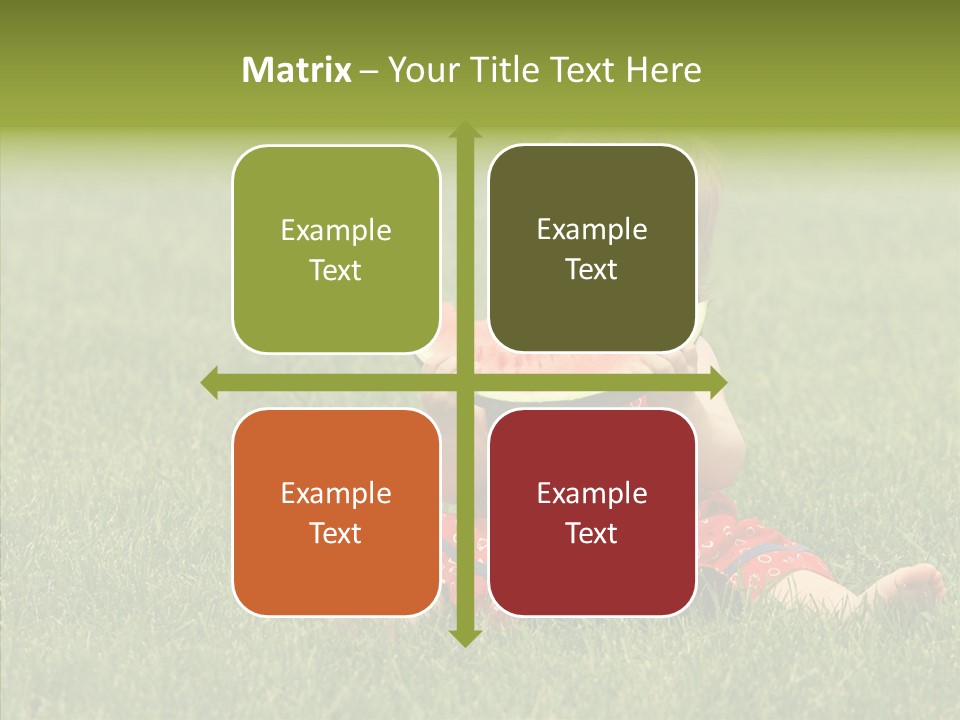 Matrix – Your Title Text Here

Example Text

Example Text

Example Text

Example Text